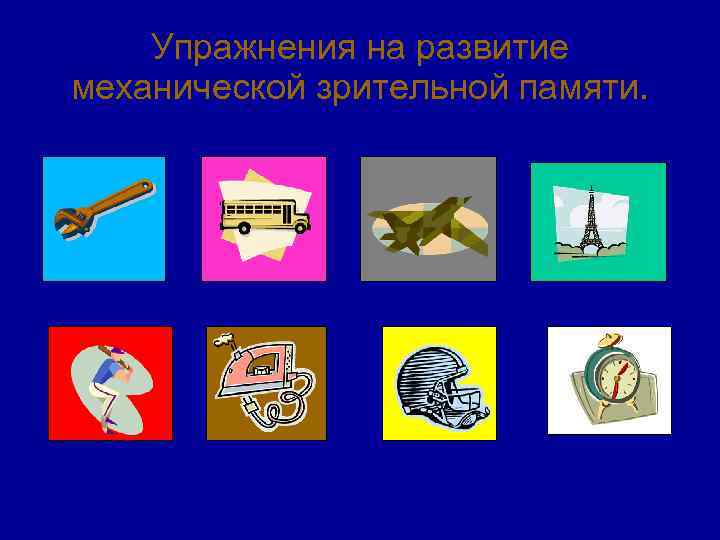 Упражнения на развитие механической зрительной памяти.